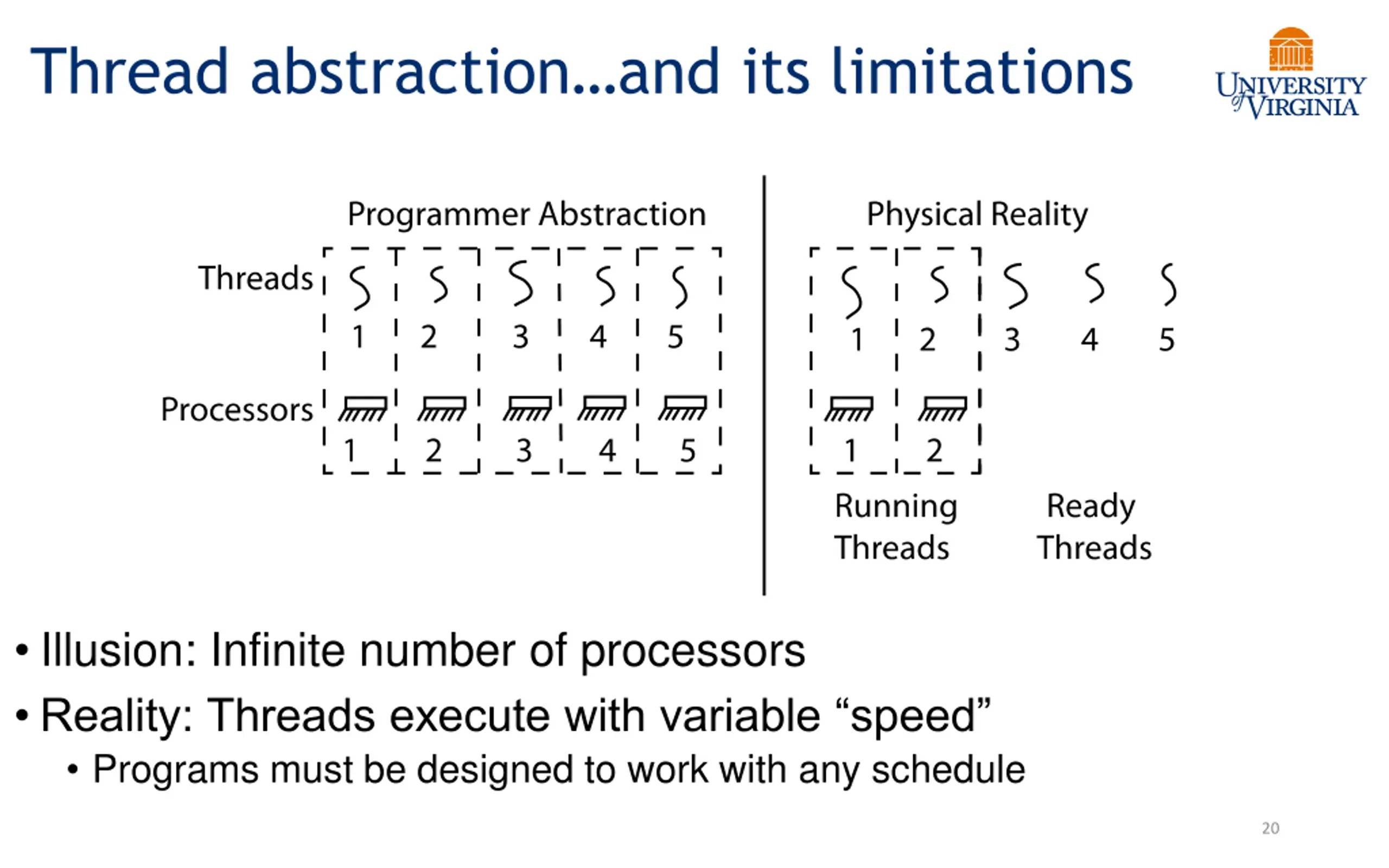 Thread abstraction…and its limitations

UNIVERSITY of VIRGINIA

Programmer Abstraction

Threads

1 2 3 4 5

Processors

1 2 3 4 5

Physical Reality

1 2 3 4 5

1 2

Running Threads

Ready Threads

• Illusion: Infinite number of processors

• Reality: Threads execute with variable “speed”

• Programs must be designed to work with any schedule

20